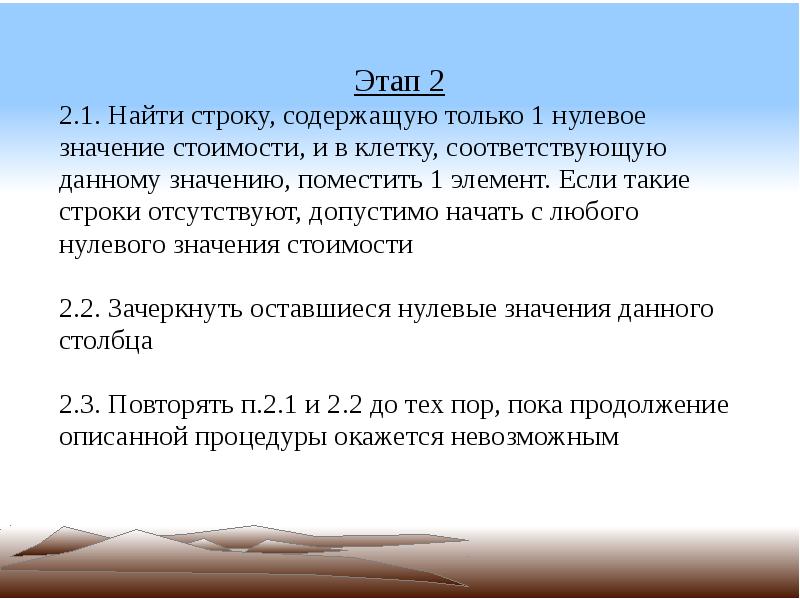 Этап 2

2.1. Найти строку, содержащую только 1 нулевое значение стоимости, и в клетку, соответствующую данному значению, поместить 1 элемент. Если такие строки отсутствуют, допустимо начать с любого нулевого значения стоимости

2.2. Зачеркнуть оставшиеся нулевые значения данного столбца

2.3. Повторять п.2.1 и 2.2 до тех пор, пока продолжение описанной процедуры окажется невозможным